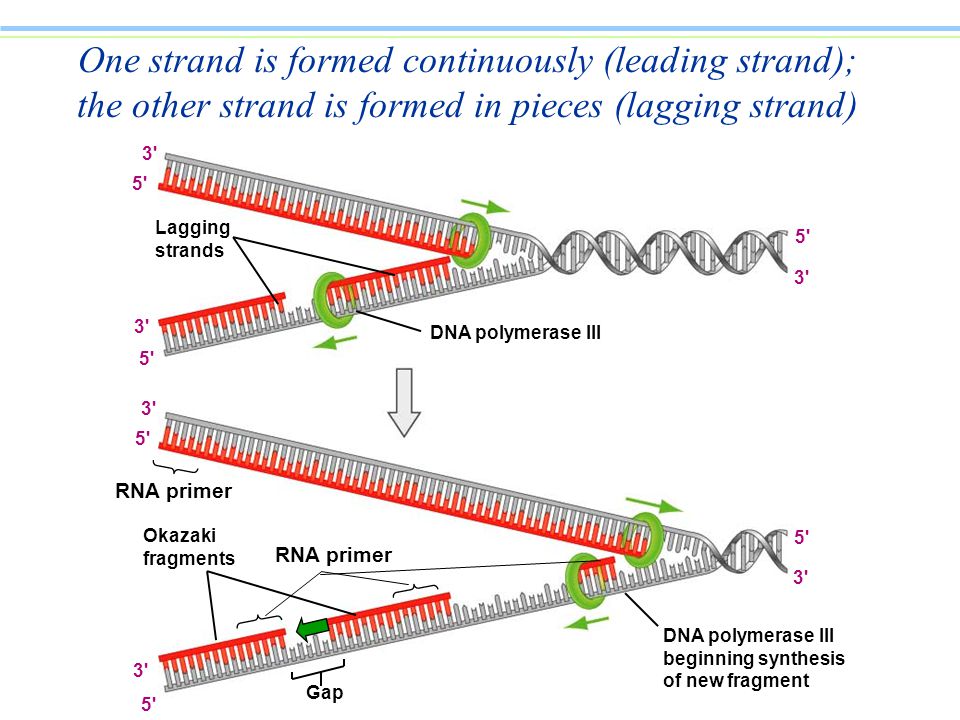 One strand is formed continuously (leading strand); the other strand is formed in pieces (lagging strand)

3'
5'
Lagging strands
5'
3'
3'
5'
DNA polymerase III

3'
5'
RNA primer
Okazaki fragments
RNA primer
5'
3'
DNA polymerase III beginning synthesis of new fragment
3'
5'
Gap